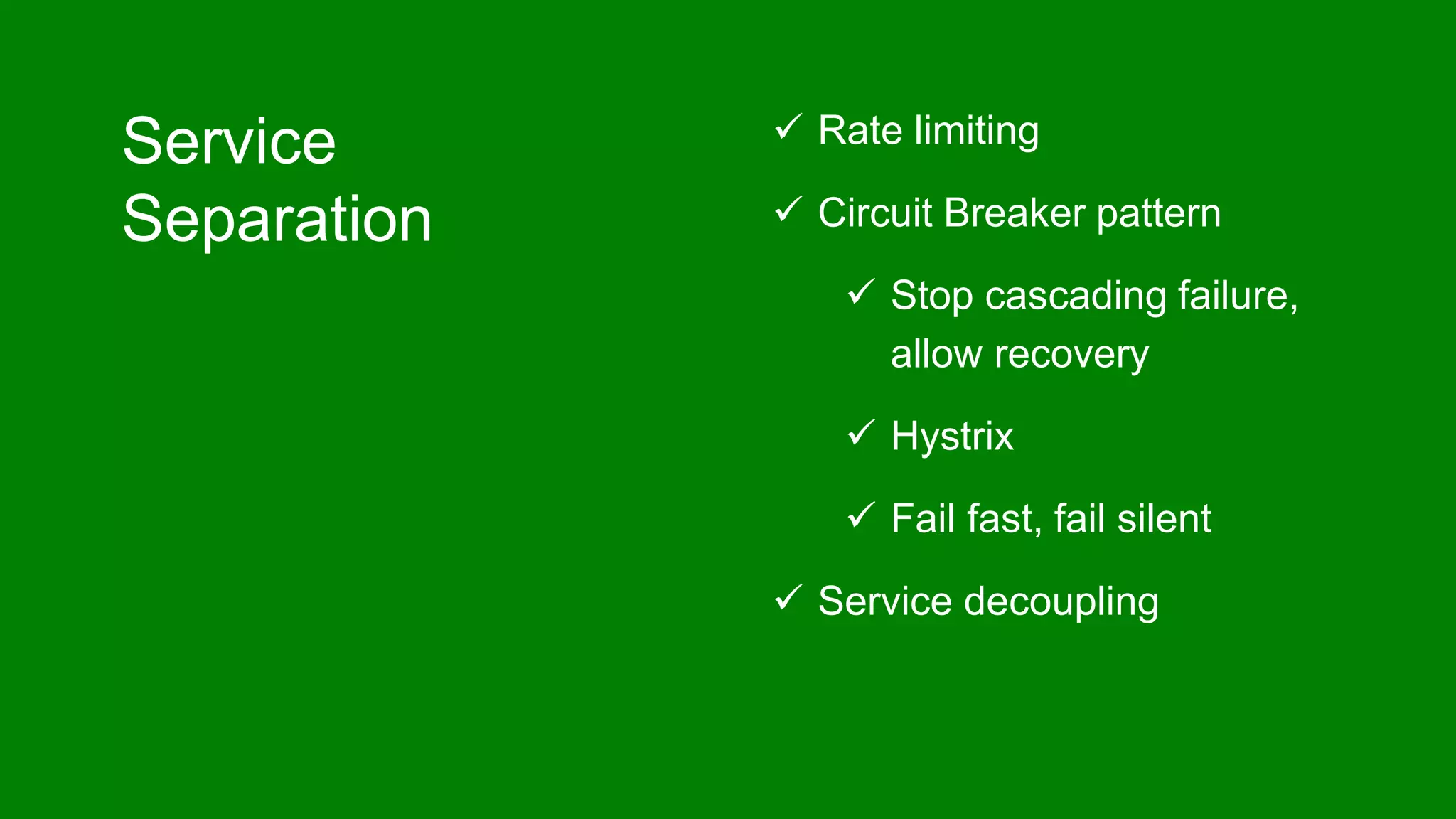 Service Separation

✓ Rate limiting
✓ Circuit Breaker pattern
  ✓ Stop cascading failure, allow recovery
  ✓ Hystrix
  ✓ Fail fast, fail silent
✓ Service decoupling